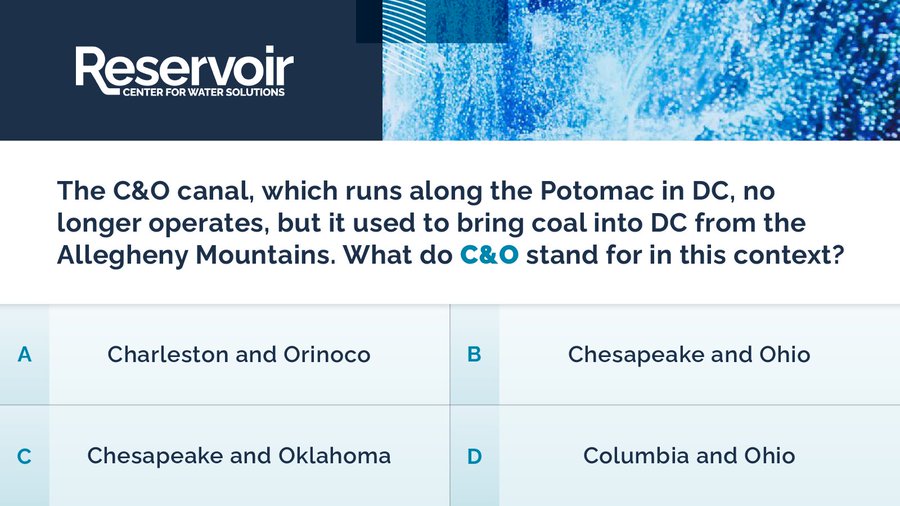 Reservoir
CENTER FOR WATER SOLUTIONS

The C&O canal, which runs along the Potomac in DC, no longer operates, but it used to bring coal into DC from the Allegheny Mountains. What do C&O stand for in this context?

A Charleston and Orinoco

B Chesapeake and Ohio

C Chesapeake and Oklahoma

D Columbia and Ohio